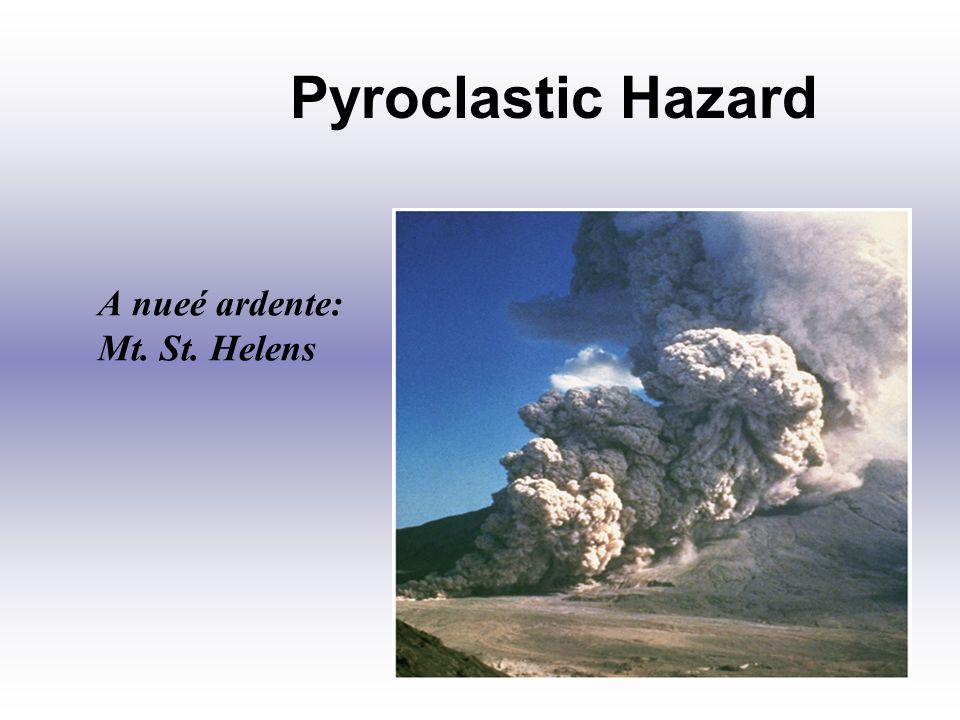 Pyroclastic Hazard

A nueé ardente:
Mt. St. Helens